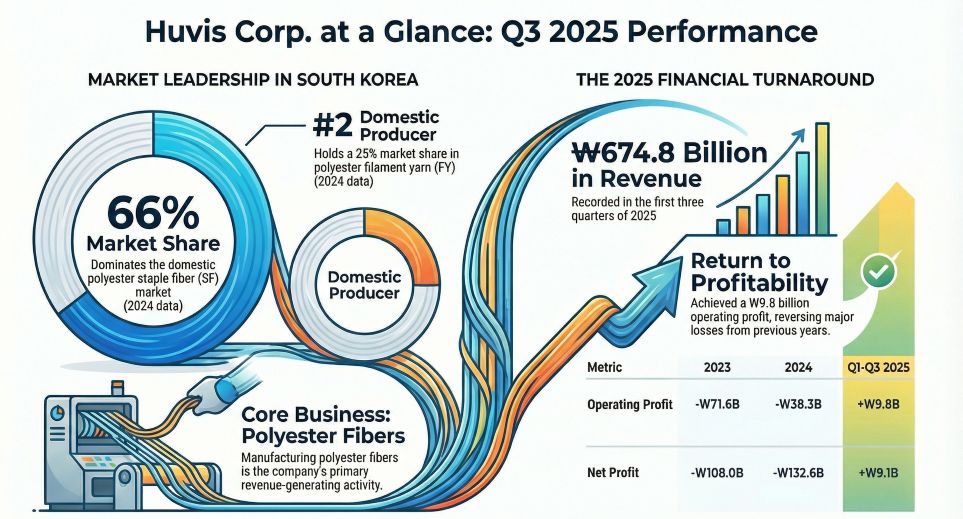 Huvis Corp. at a Glance: Q3 2025 Performance

MARKET LEADERSHIP IN SOUTH KOREA

66% Market Share

Dominates the domestic polyester staple fiber (SF) market (2024 data)

#2 Domestic Producer

Holds a 25% market share in polyester filament yarn (FY) (2024 data)

Domestic Producer

Core Business: Polyester Fibers

Manufacturing polyester fibers is the company's primary revenue-generating activity.

THE 2025 FINANCIAL TURNAROUND

₩674.8 Billion in Revenue

Recorded in the first three quarters of 2025

Return to Profitability

Achieved a ₩9.8 billion operating profit, reversing major losses from previous years.

| Metric | 2023 | 2024 | Q1-Q3 2025 |
|---|---|---|---|
| Operating Profit | -₩71.6B | -₩38.3B | +₩9.8B |
| Net Profit | -₩108.0B | -₩132.6B | +₩9.1B |